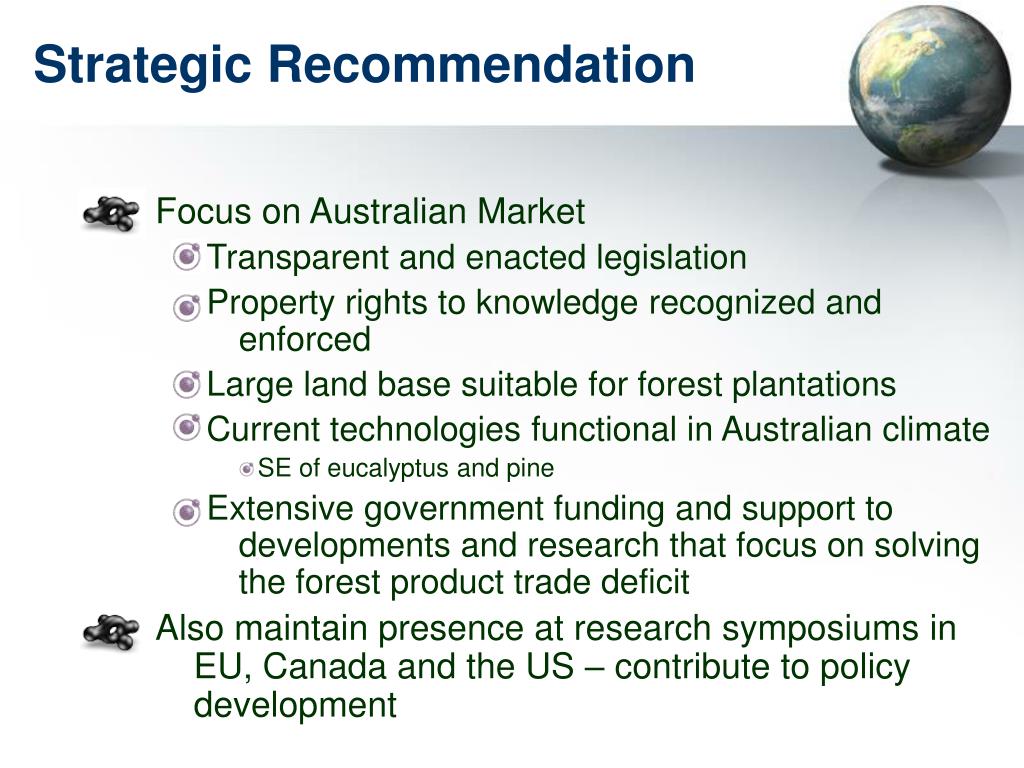 Strategic Recommendation

Focus on Australian Market

Transparent and enacted legislation

Property rights to knowledge recognized and enforced

Large land base suitable for forest plantations

Current technologies functional in Australian climate

SE of eucalyptus and pine

Extensive government funding and support to developments and research that focus on solving the forest product trade deficit

Also maintain presence at research symposiums in EU, Canada and the US – contribute to policy development